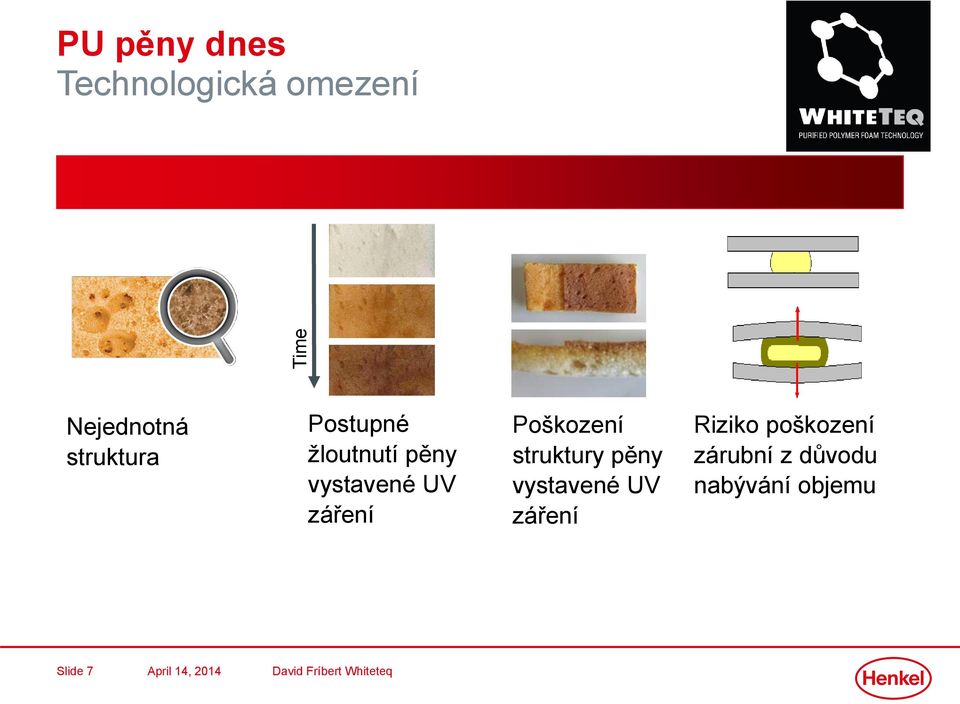 PU pěny dnes
Technologická omezení

WHITETEQ
PURIFIED POLYMER FOAM TECHNOLOGY

Time

Nejednotná struktura

Postupné žloutnutí pěny vystavené UV záření

Poškození struktury pěny vystavené UV záření

Riziko poškození zárubní z důvodu nabývání objemu

Slide 7 April 14, 2014 David Fríbert Whiteteq

Henkel